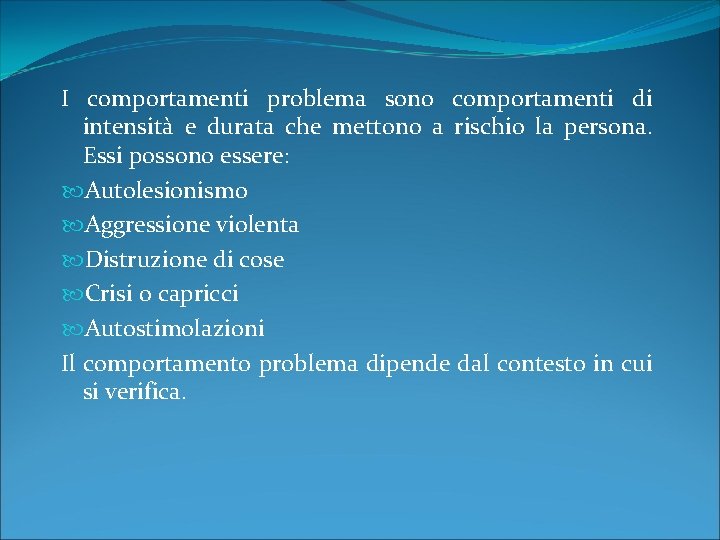 I comportamenti problema sono comportamenti di intensità e durata che mettono a rischio la persona. Essi possono essere:

Autolesionismo

Aggressione violenta

Distruzione di cose

Crisi o capricci

Autostimolazioni

Il comportamento problema dipende dal contesto in cui si verifica.